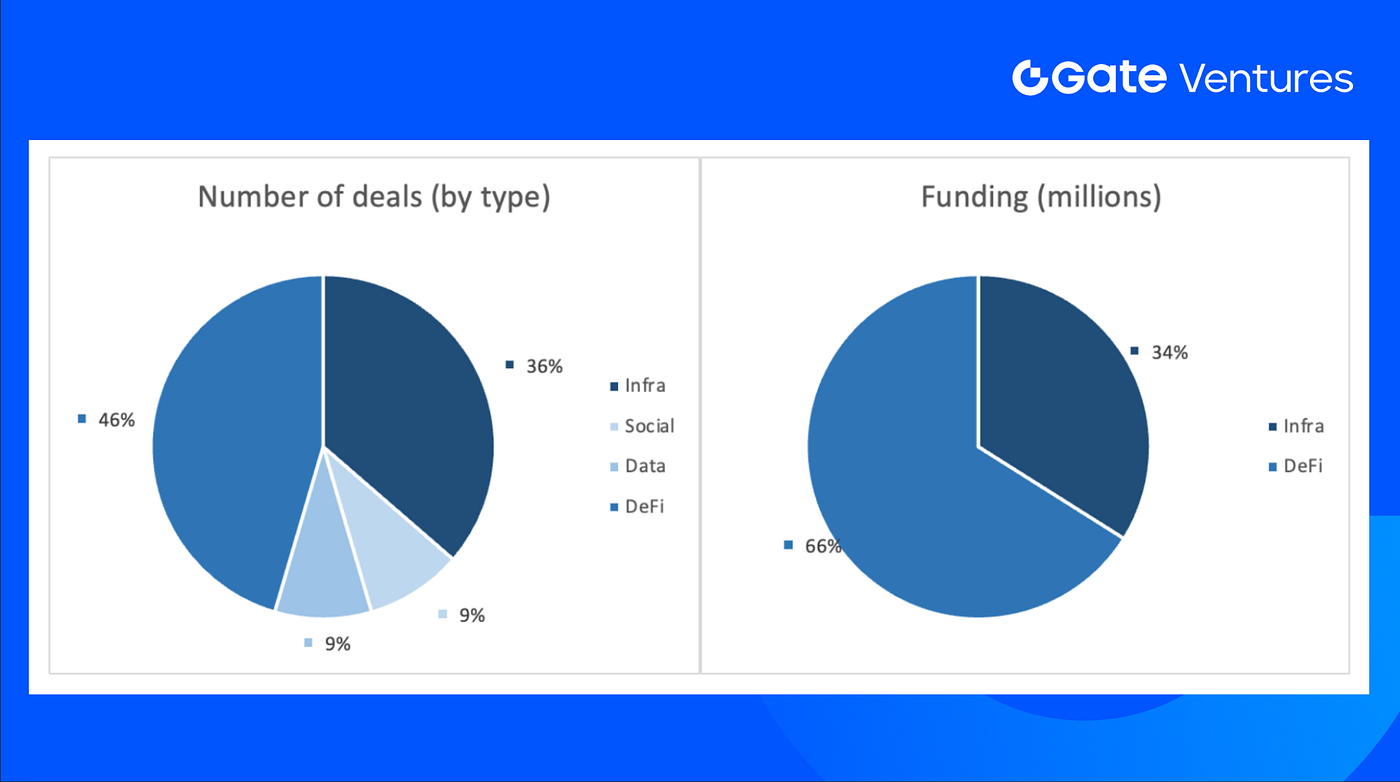 Gate Ventures

Number of deals (by type)

36%

9%

9%

46%

Infra
Social
Data
DeFi

Funding (millions)

34%

66%

Infra
DeFi